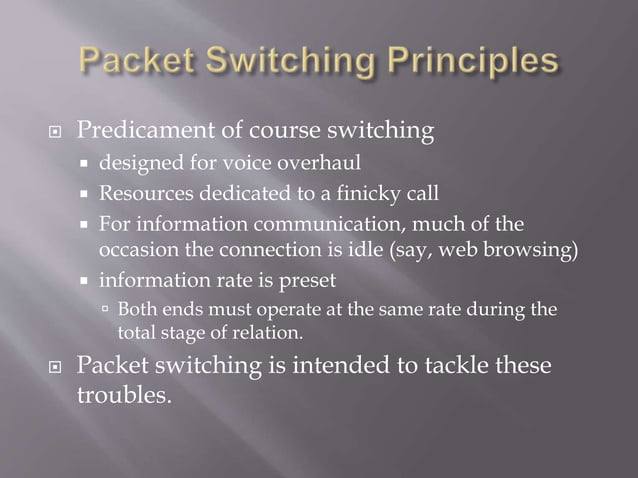 Packet Switching Principles

Predicament of course switching

designed for voice overhaul

Resources dedicated to a finicky call

For information communication, much of the occasion the connection is idle (say, web browsing)

information rate is preset

Both ends must operate at the same rate during the total stage of relation.

Packet switching is intended to tackle these troubles.